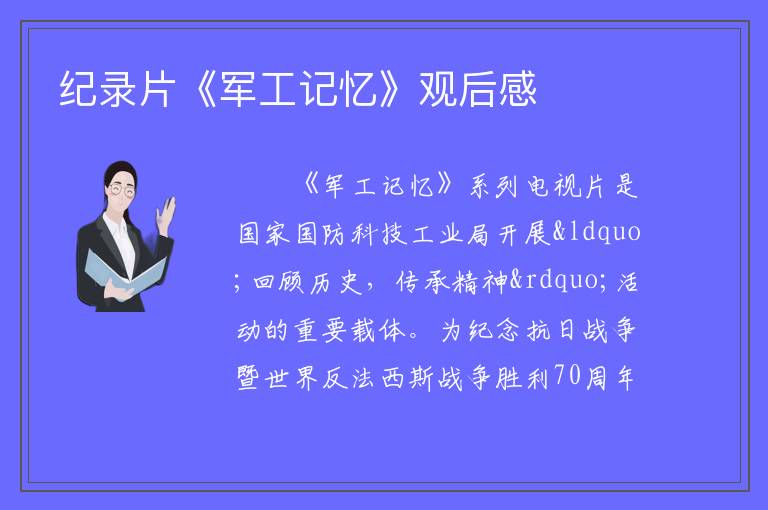 纪录片《军工记忆》观后感

《军工记忆》系列电视片是国家国防科技工业局开展&ldquo;回顾历史，传承精神&rdquo;活动的重要载体。为纪念抗日战争暨世界反法西斯战争胜利70周年